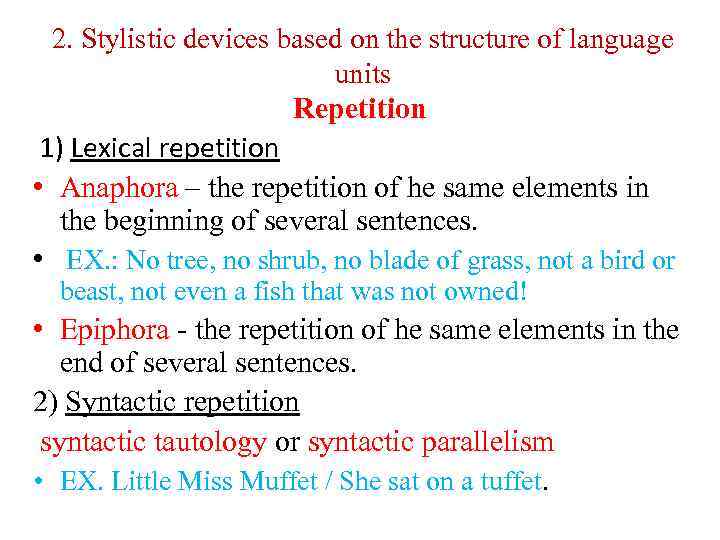 2. Stylistic devices based on the structure of language units

Repetition

1) Lexical repetition

• Anaphora – the repetition of he same elements in the beginning of several sentences.

• EX.: No tree, no shrub, no blade of grass, not a bird or beast, not even a fish that was not owned!

• Epiphora - the repetition of he same elements in the end of several sentences.

2) Syntactic repetition

syntactic tautology or syntactic parallelism

• EX. Little Miss Muffet / She sat on a tuffet.